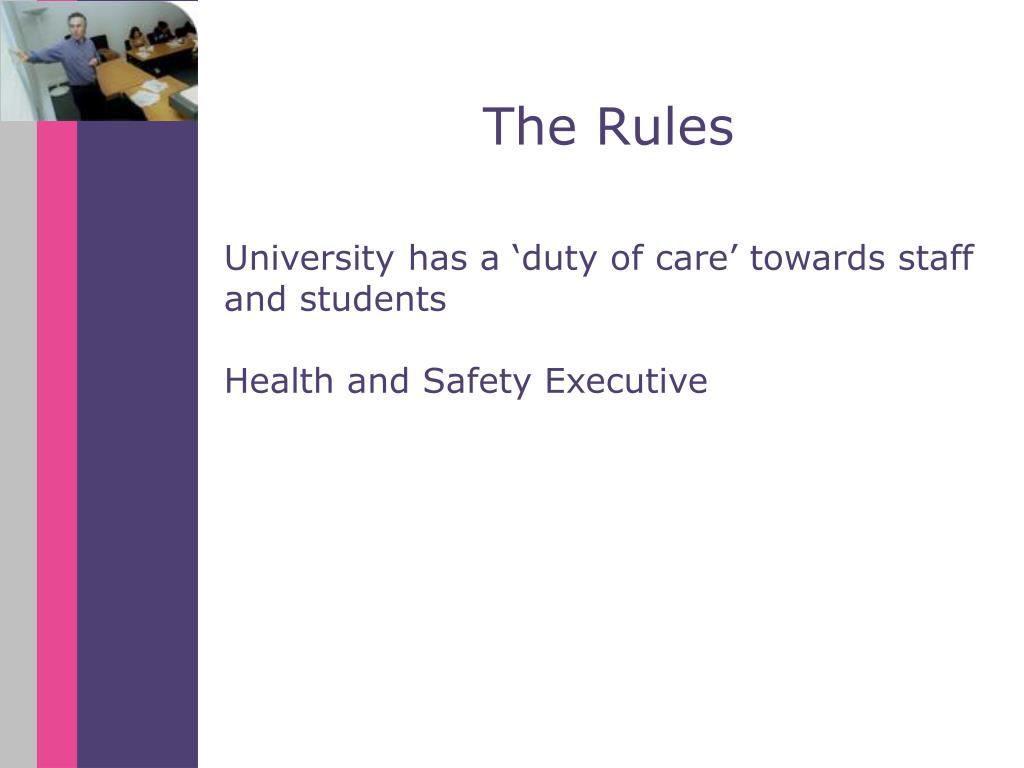 The Rules

University has a ‘duty of care’ towards staff and students

Health and Safety Executive